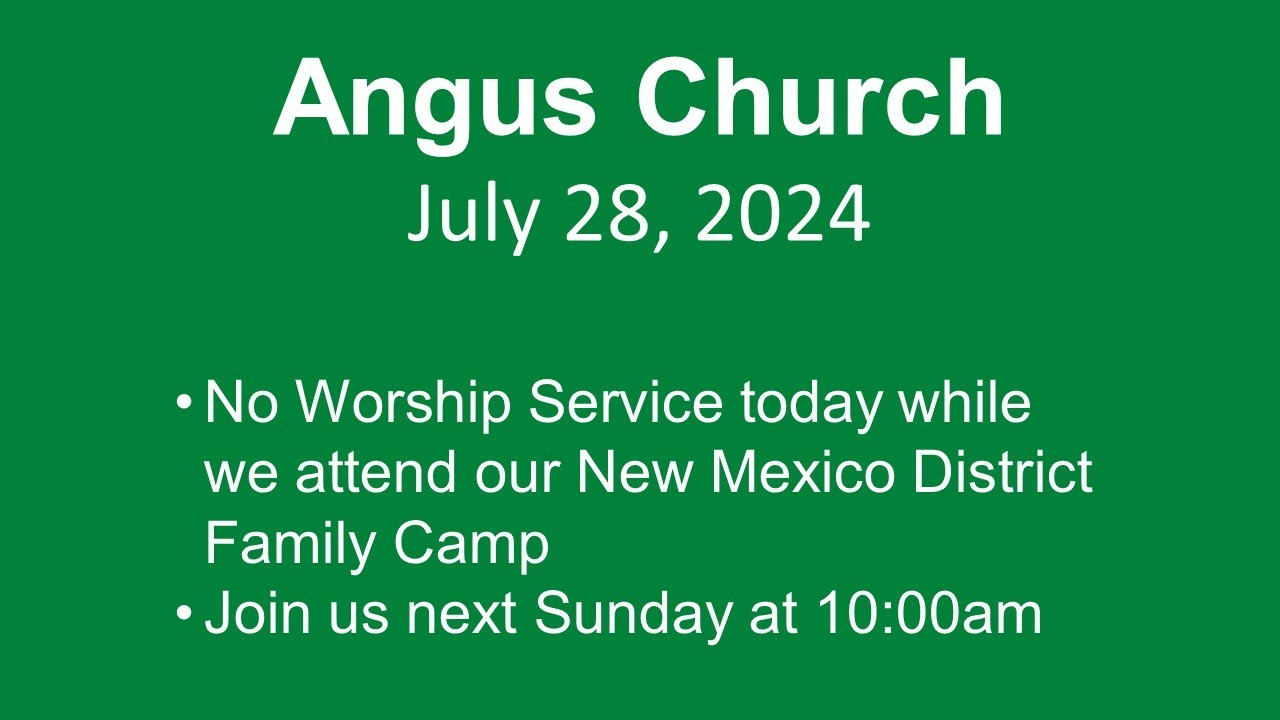 Angus Church
July 28, 2024

• No Worship Service today while we attend our New Mexico District Family Camp
• Join us next Sunday at 10:00am